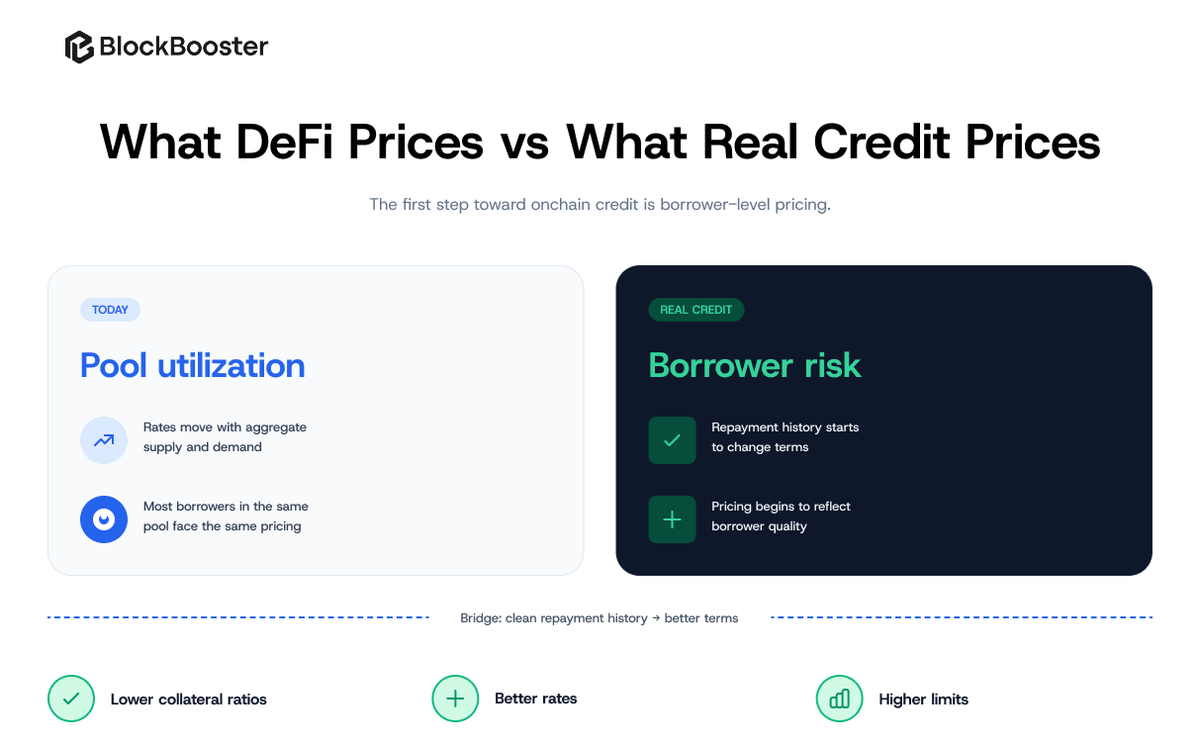 BlockBooster

What DeFi Prices vs What Real Credit Prices

The first step toward onchain credit is borrower-level pricing.

TODAY

Pool utilization

Rates move with aggregate supply and demand

Most borrowers in the same pool face the same pricing

REAL CREDIT

Borrower risk

Repayment history starts to change terms

Pricing begins to reflect borrower quality

Bridge: clean repayment history → better terms

Lower collateral ratios

Better rates

Higher limits